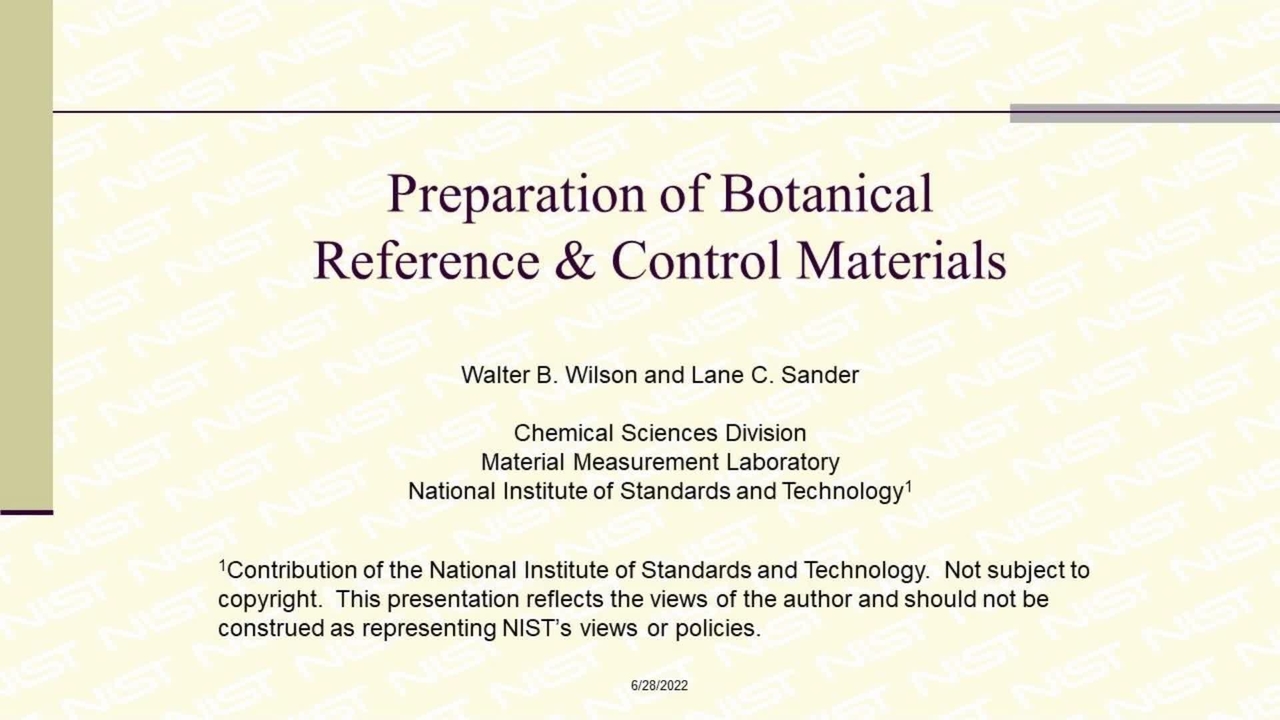 Preparation of Botanical Reference & Control Materials

Walter B. Wilson and Lane C. Sander

Chemical Sciences Division
Material Measurement Laboratory
National Institute of Standards and Technology$^1$

$^1$Contribution of the National Institute of Standards and Technology. Not subject to copyright. This presentation reflects the views of the author and should not be construed as representing NIST's views or policies.

6/28/2022